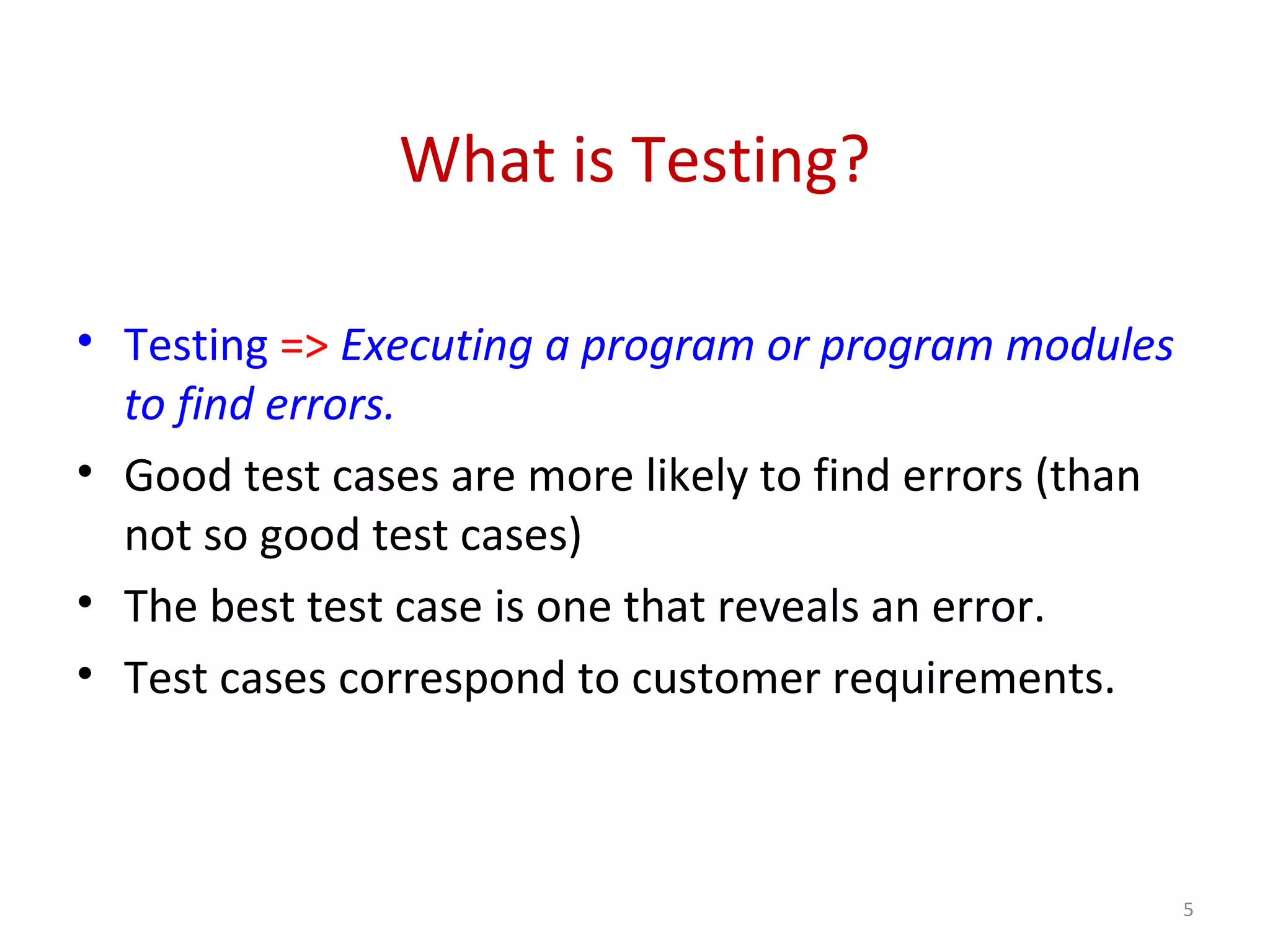 What is Testing?

• Testing => Executing a program or program modules to find errors.
• Good test cases are more likely to find errors (than not so good test cases)
• The best test case is one that reveals an error.
• Test cases correspond to customer requirements.

5